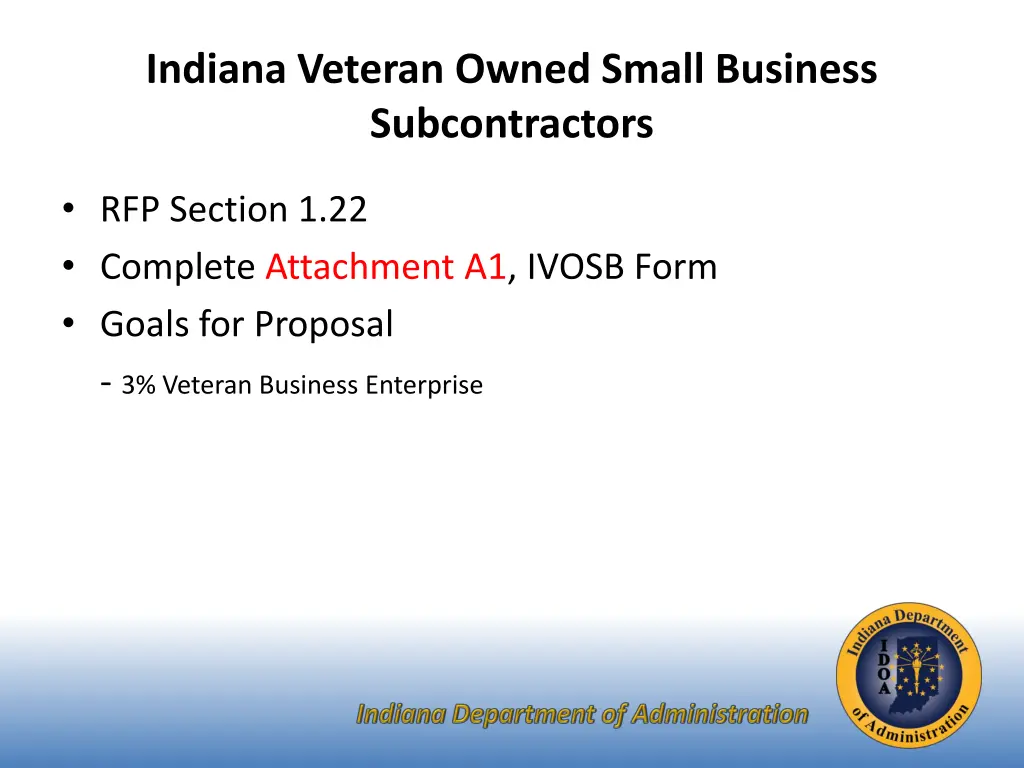 Indiana Veteran Owned Small Business Subcontractors

• RFP Section 1.22
• Complete Attachment A1, IVOSB Form
• Goals for Proposal

- 3% Veteran Business Enterprise

Indiana Department of Administration

Indiana Department of Administration
I D O A